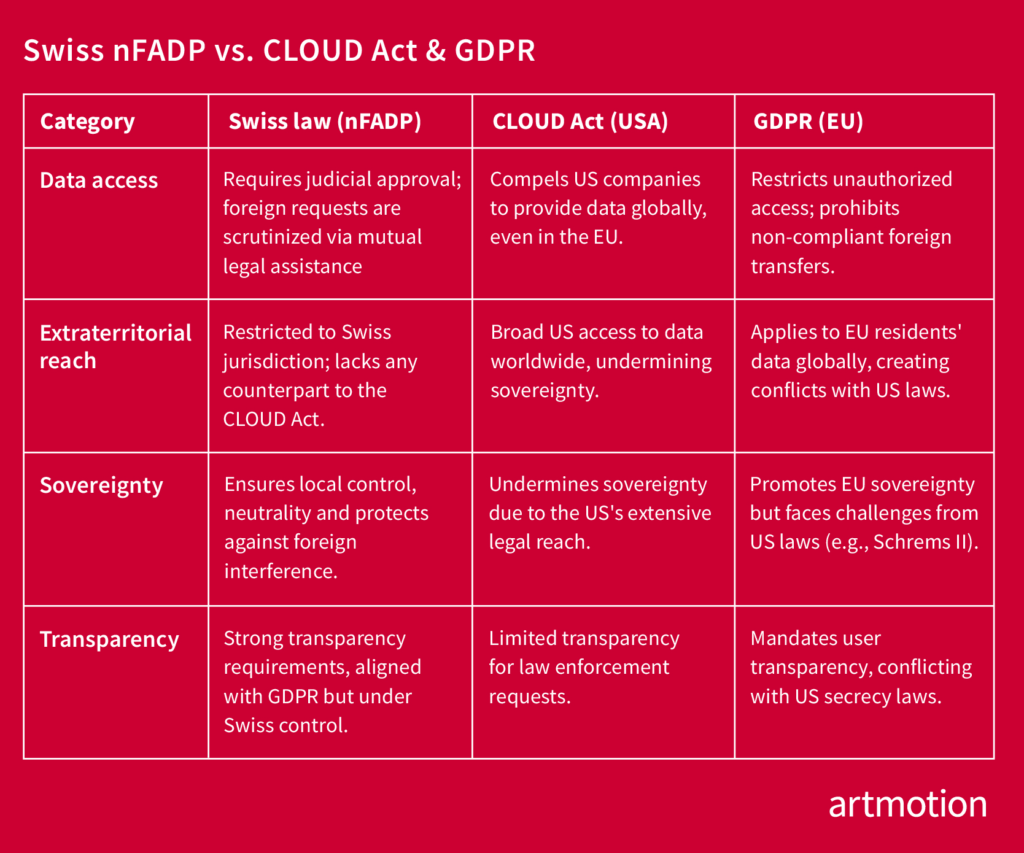 Swiss nFADP vs. CLOUD Act & GDPR

| Category | Swiss law (nFADP) | CLOUD Act (USA) | GDPR (EU) |
|---|---|---|---|
| Data access | Requires judicial approval; foreign requests are scrutinized via mutual legal assistance | Compels US companies to provide data globally, even in the EU. | Restricts unauthorized access; prohibits non-compliant foreign transfers. |
| Extraterritorial reach | Restricted to Swiss jurisdiction; lacks any counterpart to the CLOUD Act. | Broad US access to data worldwide, undermining sovereignty. | Applies to EU residents' data globally, creating conflicts with US laws. |
| Sovereignty | Ensures local control, neutrality and protects against foreign interference. | Undermines sovereignty due to the US's extensive legal reach. | Promotes EU sovereignty but faces challenges from US laws (e.g., Schrems II). |
| Transparency | Strong transparency requirements, aligned with GDPR but under Swiss control. | Limited transparency for law enforcement requests. | Mandates user transparency, conflicting with US secrecy laws. |

artmotion